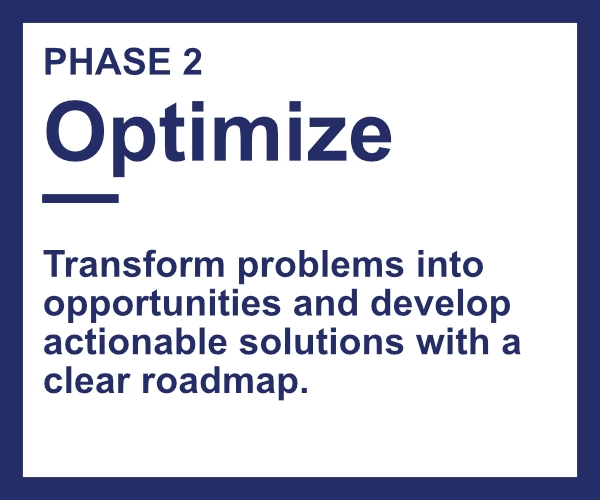 PHASE 2

Optimize

Transform problems into opportunities and develop actionable solutions with a clear roadmap.